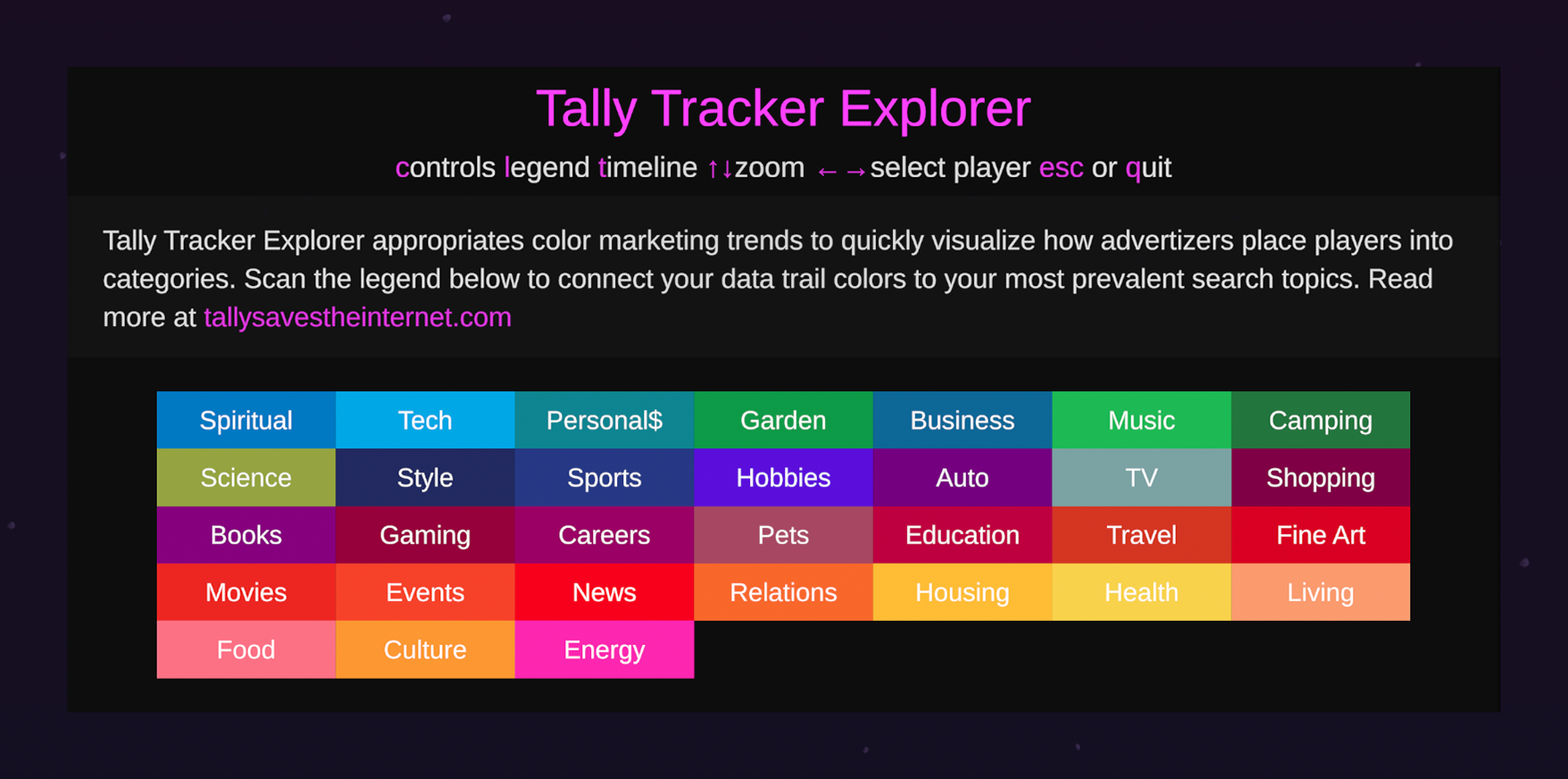 Tally Tracker Explorer

controls legend timeline ↑↓zoom ←→select player esc or quit

Tally Tracker Explorer appropriates color marketing trends to quickly visualize how advertizers place players into categories. Scan the legend below to connect your data trail colors to your most prevalent search topics. Read more at tallysavestheinternet.com

| Spiritual | Tech | Personal$ | Garden | Business | Music | Camping |
|---|---|---|---|---|---|---|
| Science | Style | Sports | Hobbies | Auto | TV | Shopping |
| Books | Gaming | Careers | Pets | Education | Travel | Fine Art |
| Movies | Events | News | Relations | Housing | Health | Living |
| Food | Culture | Energy | | | | |